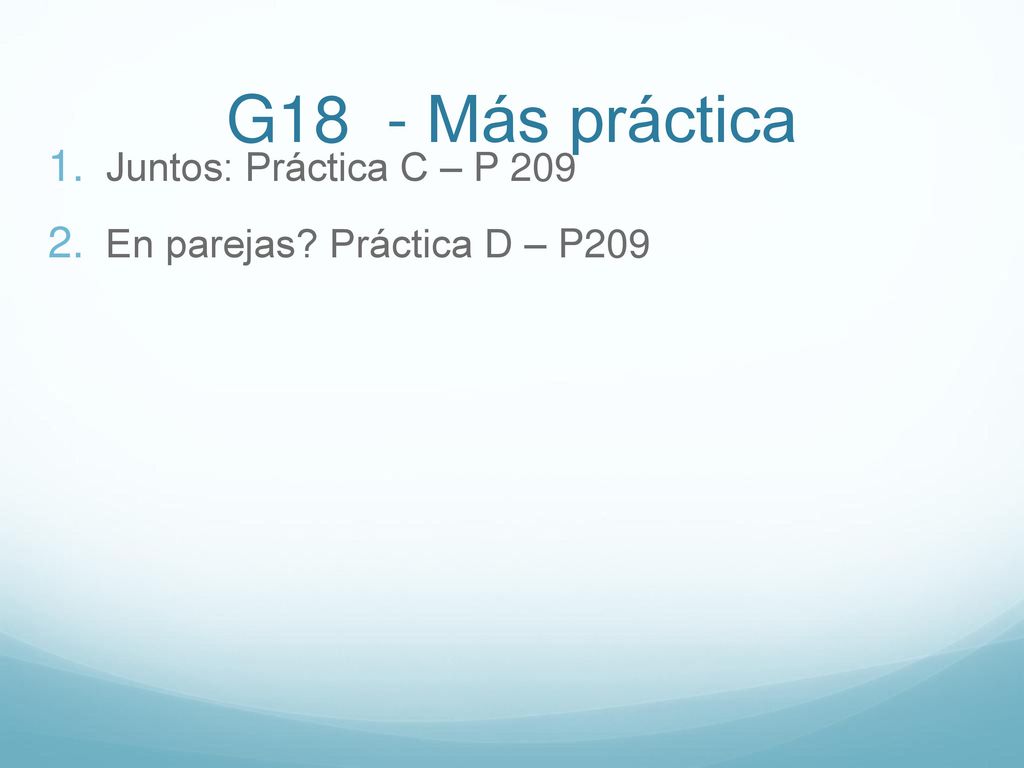 G18 - Más práctica

1. Juntos: Práctica C – P 209
2. En parejas? Práctica D – P209